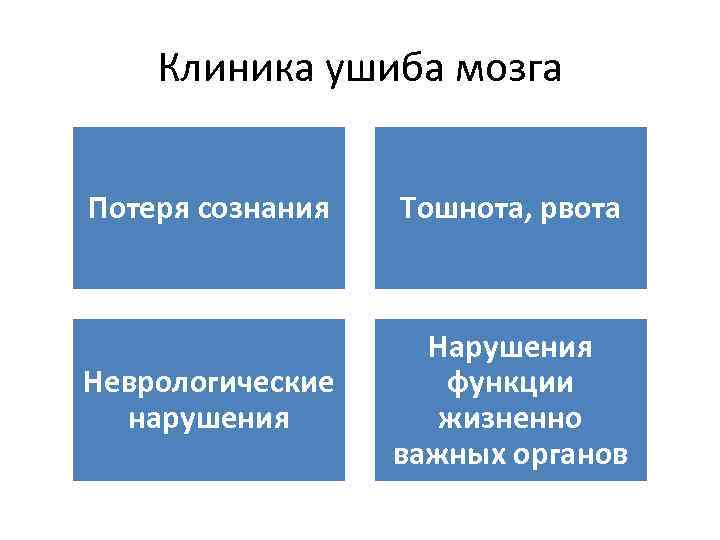 Клиника ушиба мозга

Потеря сознания

Тошнота, рвота

Неврологические нарушения

Нарушения функции жизненно важных органов